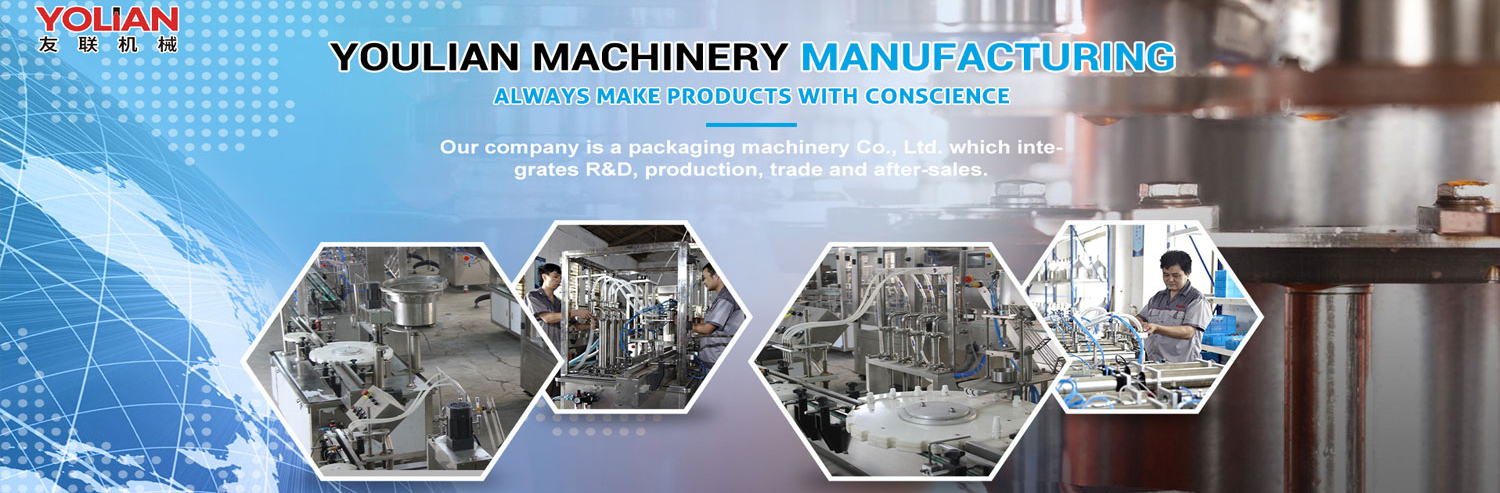 YOLIAN
友联机械

YOULIAN MACHINERY MANUFACTURING
ALWAYS MAKE PRODUCTS WITH CONSCIENCE

Our company is a packaging machinery Co., Ltd. which integrates R&D, production, trade and after-sales.